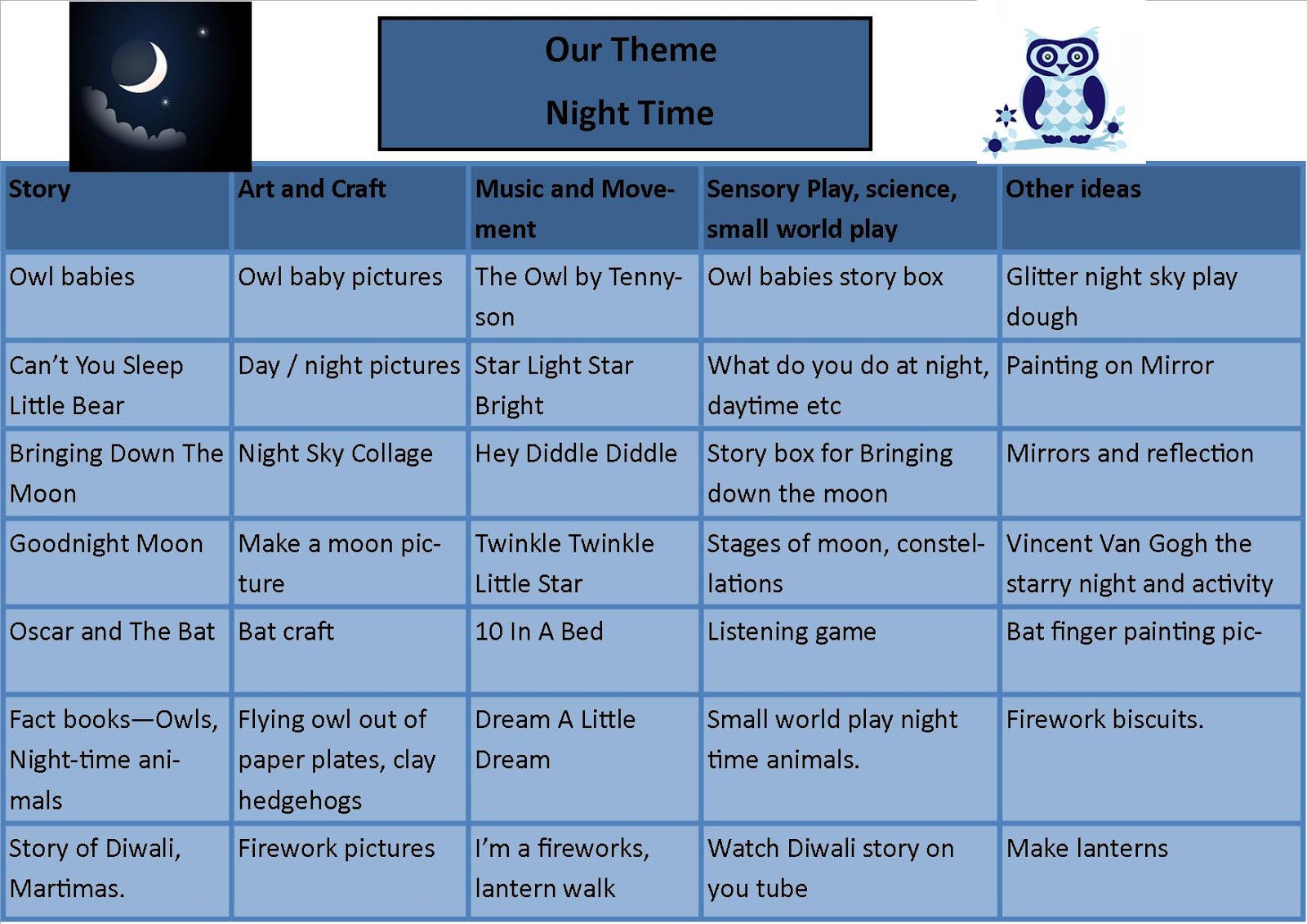 Our Theme

Night Time

| Story | Art and Craft | Music and Movement | Sensory Play, science, small world play | Other ideas |
|---|---|---|---|---|
| Owl babies | Owl baby pictures | The Owl by Tennyson | Owl babies story box | Glitter night sky play dough |
| Can't You Sleep Little Bear | Day / night pictures | Star Light Star Bright | What do you do at night, daytime etc | Painting on Mirror |
| Bringing Down The Moon | Night Sky Collage | Hey Diddle Diddle | Story box for Bringing down the moon | Mirrors and reflection |
| Goodnight Moon | Make a moon picture | Twinkle Twinkle Little Star | Stages of moon, constellations | Vincent Van Gogh the starry night and activity |
| Oscar and The Bat | Bat craft | 10 In A Bed | Listening game | Bat finger painting pic- |
| Fact books—Owls, Night-time animals | Flying owl out of paper plates, clay hedgehogs | Dream A Little Dream | Small world play night time animals. | Firework biscuits. |
| Story of Diwali, Martimas. | Firework pictures | I'm a fireworks, lantern walk | Watch Diwali story on you tube | Make lanterns |